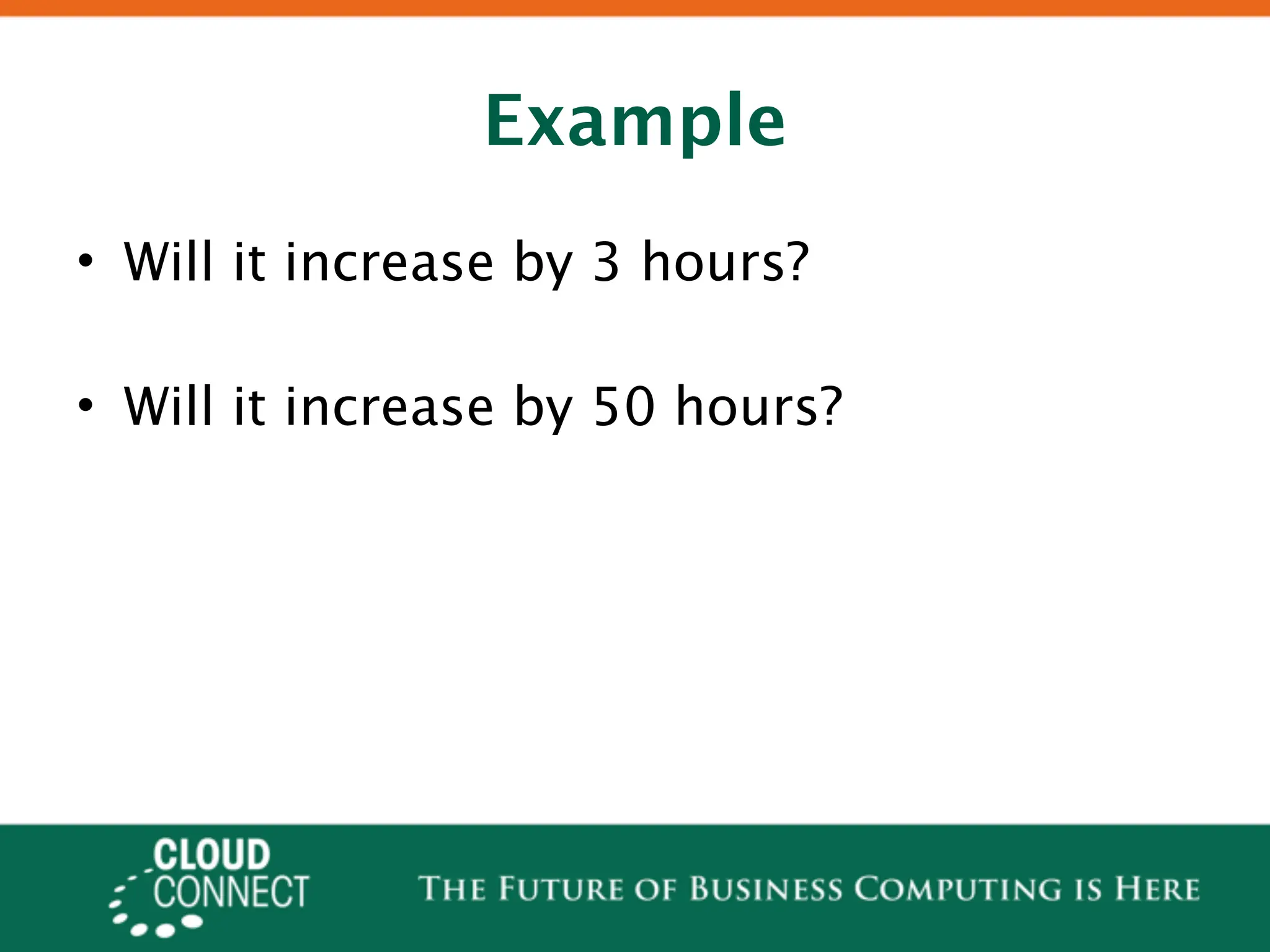 Example

• Will it increase by 3 hours?

• Will it increase by 50 hours?

CLOUD CONNECT

THE FUTURE OF BUSINESS COMPUTING IS HERE